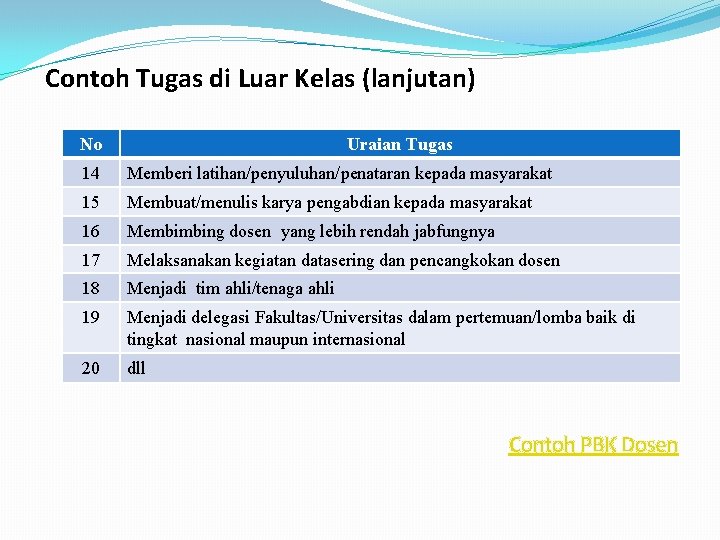 Contoh Tugas di Luar Kelas (lanjutan)

| No | Uraian Tugas |
|---|---|
| 14 | Memberi latihan/penyuluhan/penataran kepada masyarakat |
| 15 | Membuat/menulis karya pengabdian kepada masyarakat |
| 16 | Membimbing dosen yang lebih rendah jabfungnya |
| 17 | Melaksanakan kegiatan datasering dan pencangkokan dosen |
| 18 | Menjadi tim ahli/tenaga ahli |
| 19 | Menjadi delegasi Fakultas/Universitas dalam pertemuan/lomba baik di tingkat nasional maupun internasional |
| 20 | dll |

Contoh PBK Dosen